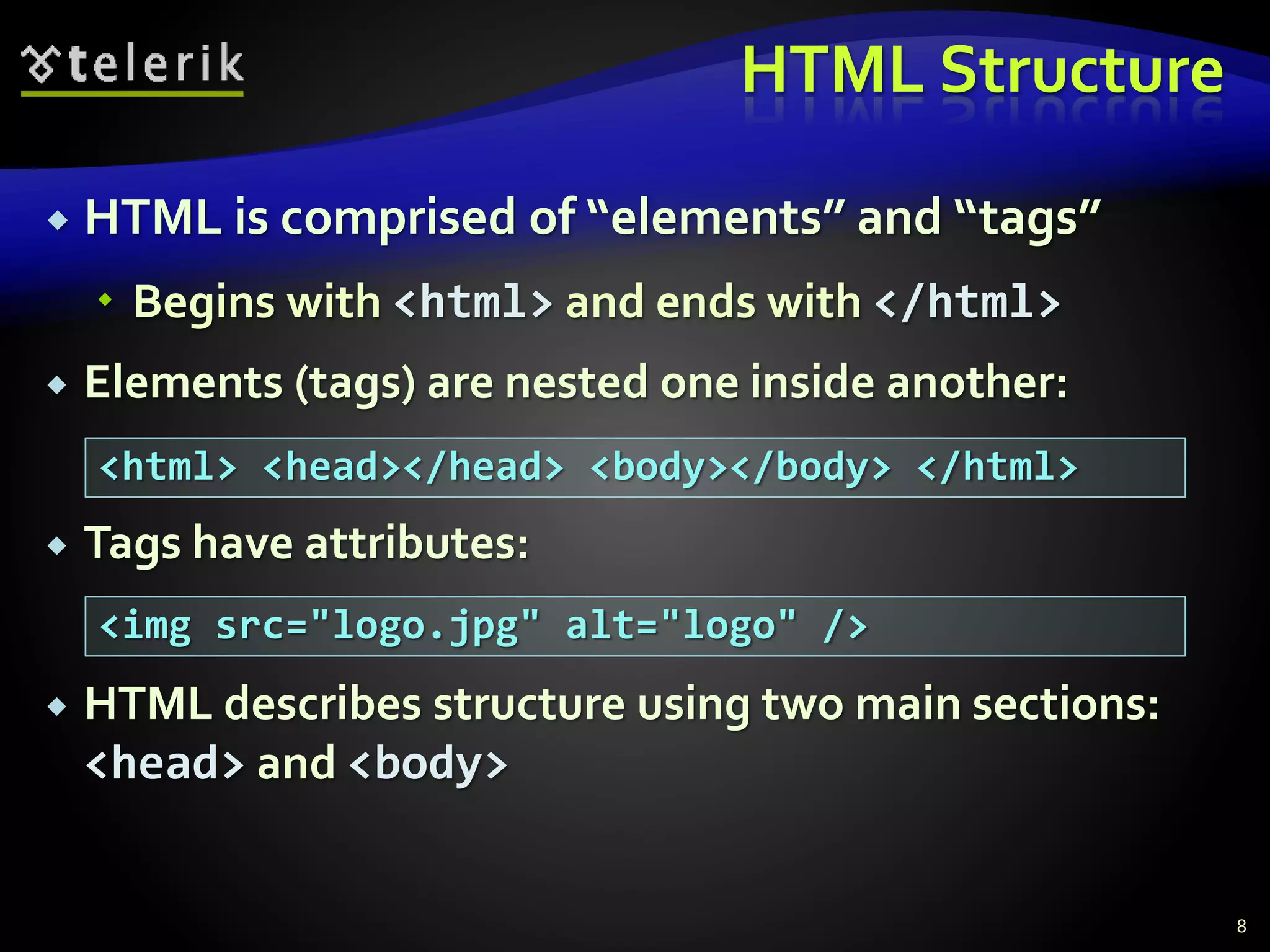 telerik

HTML Structure

HTML is comprised of “elements” and “tags”

Begins with <html> and ends with </html>

Elements (tags) are nested one inside another:

<html> <head></head> <body></body> </html>

Tags have attributes:

<img src="logo.jpg" alt="logo" />

HTML describes structure using two main sections: <head> and <body>

8